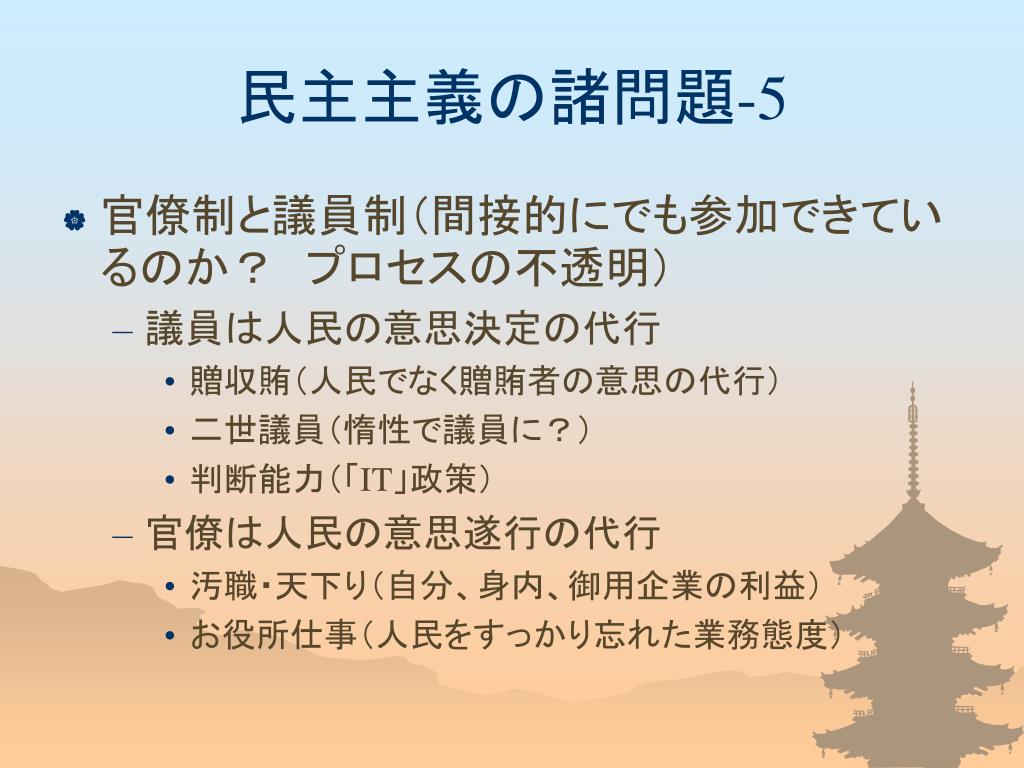 民主主義の諸問題-5

官僚制と議員制（間接的にでも参加できているのか？　プロセスの不透明）

– 議員は人民の意思決定の代行
  • 贈収賄（人民でなく贈賄者の意思の代行）
  • 二世議員（惰性で議員に？）
  • 判断能力（「IT」政策）
– 官僚は人民の意思遂行の代行
  • 汚職・天下り（自分、身内、御用企業の利益）
  • お役所仕事（人民をすっかり忘れた業務態度）